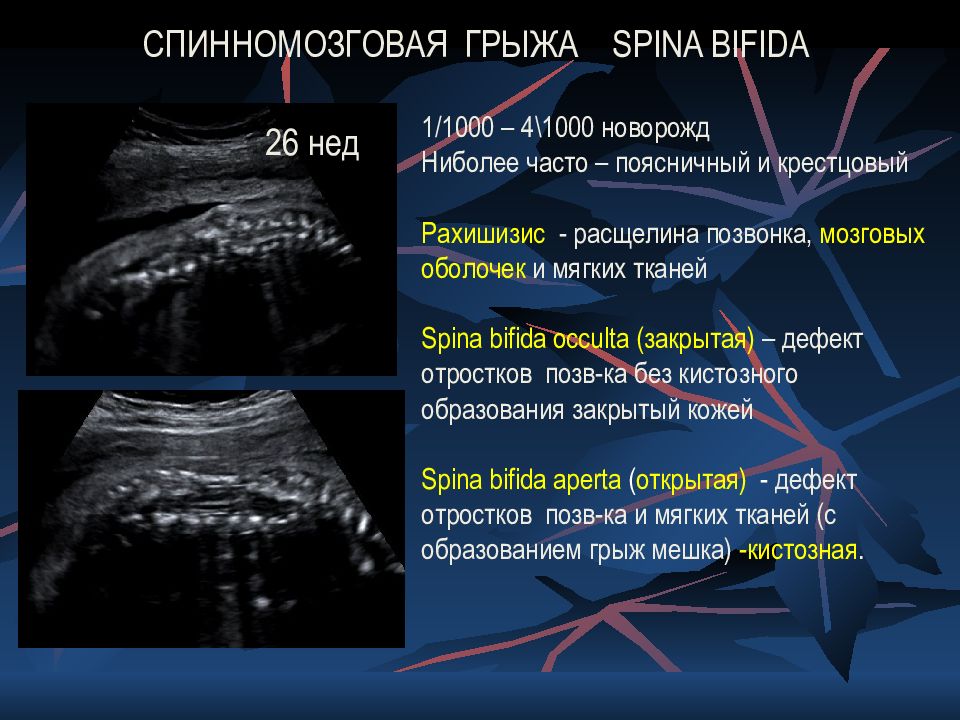 СПИННОМОЗГОВАЯ ГРЫЖА SPINA BIFIDA

26 нед

1/1000 – 4\1000 новорожд
Ниболее часто – поясничный и крестцовый

Рахишизис - расщелина позвонка, мозговых оболочек и мягких тканей

Spina bifida occulta (закрытая) – дефект отростков позв-ка без кистозного образования закрытый кожей

Spina bifida aperta (открытая) - дефект отростков позв-ка и мягких тканей (с образованием грыж мешка) -кистозная.